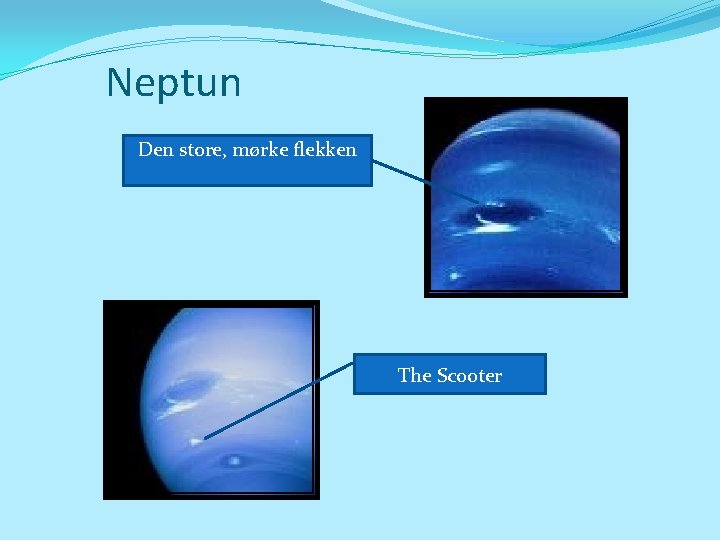 Neptun

Den store, mørke flekken

The Scooter